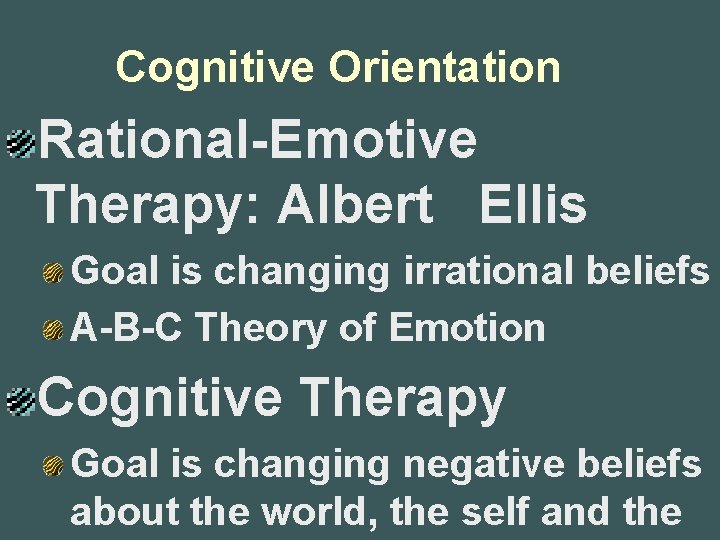 Cognitive Orientation

Rational-Emotive Therapy: Albert Ellis

Goal is changing irrational beliefs

A-B-C Theory of Emotion

Cognitive Therapy

Goal is changing negative beliefs about the world, the self and the